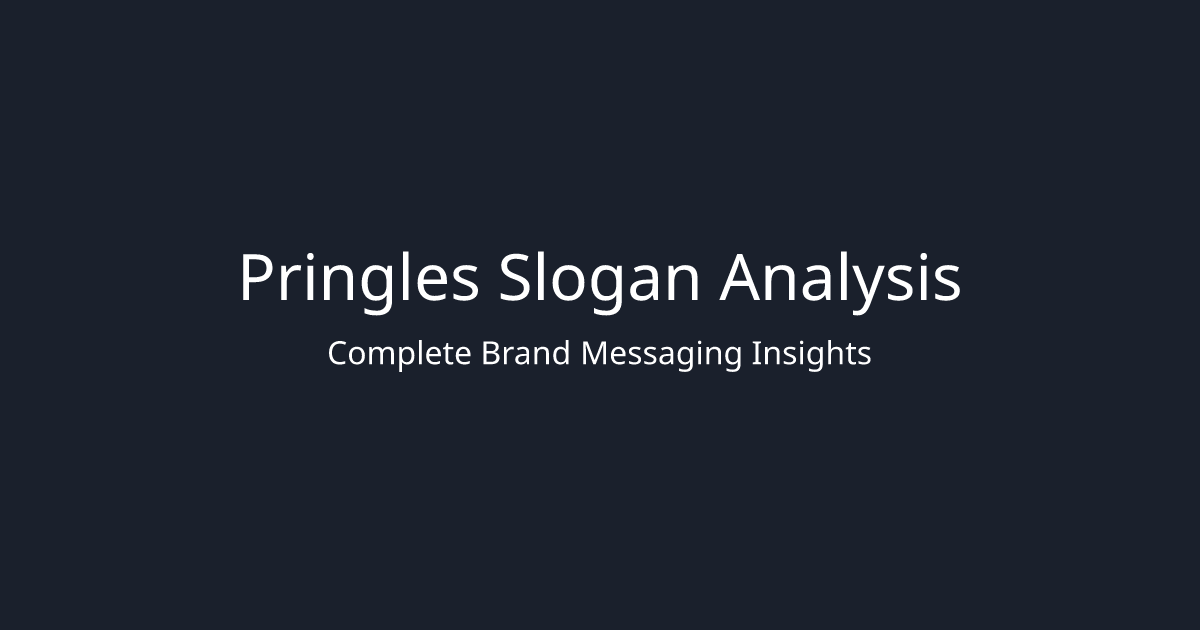 Pringles Slogan Analysis

Complete Brand Messaging Insights